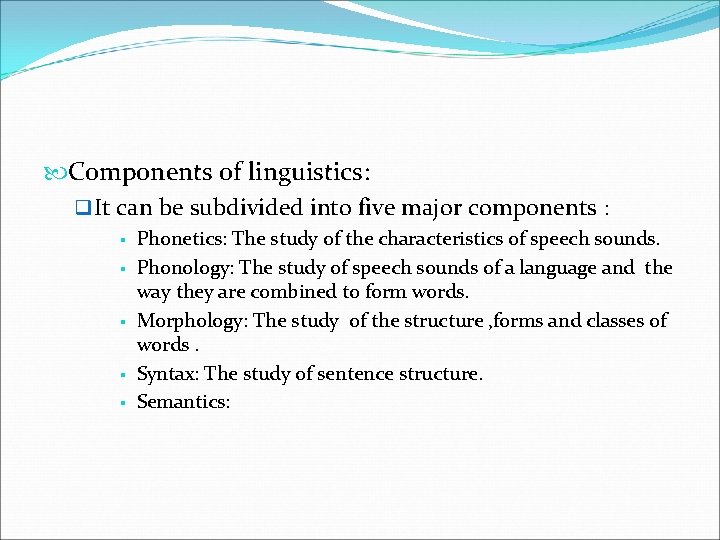 Components of linguistics:

It can be subdivided into five major components :

- Phonetics: The study of the characteristics of speech sounds.
- Phonology: The study of speech sounds of a language and the way they are combined to form words.
- Morphology: The study of the structure ,forms and classes of words .
- Syntax: The study of sentence structure.
- Semantics: